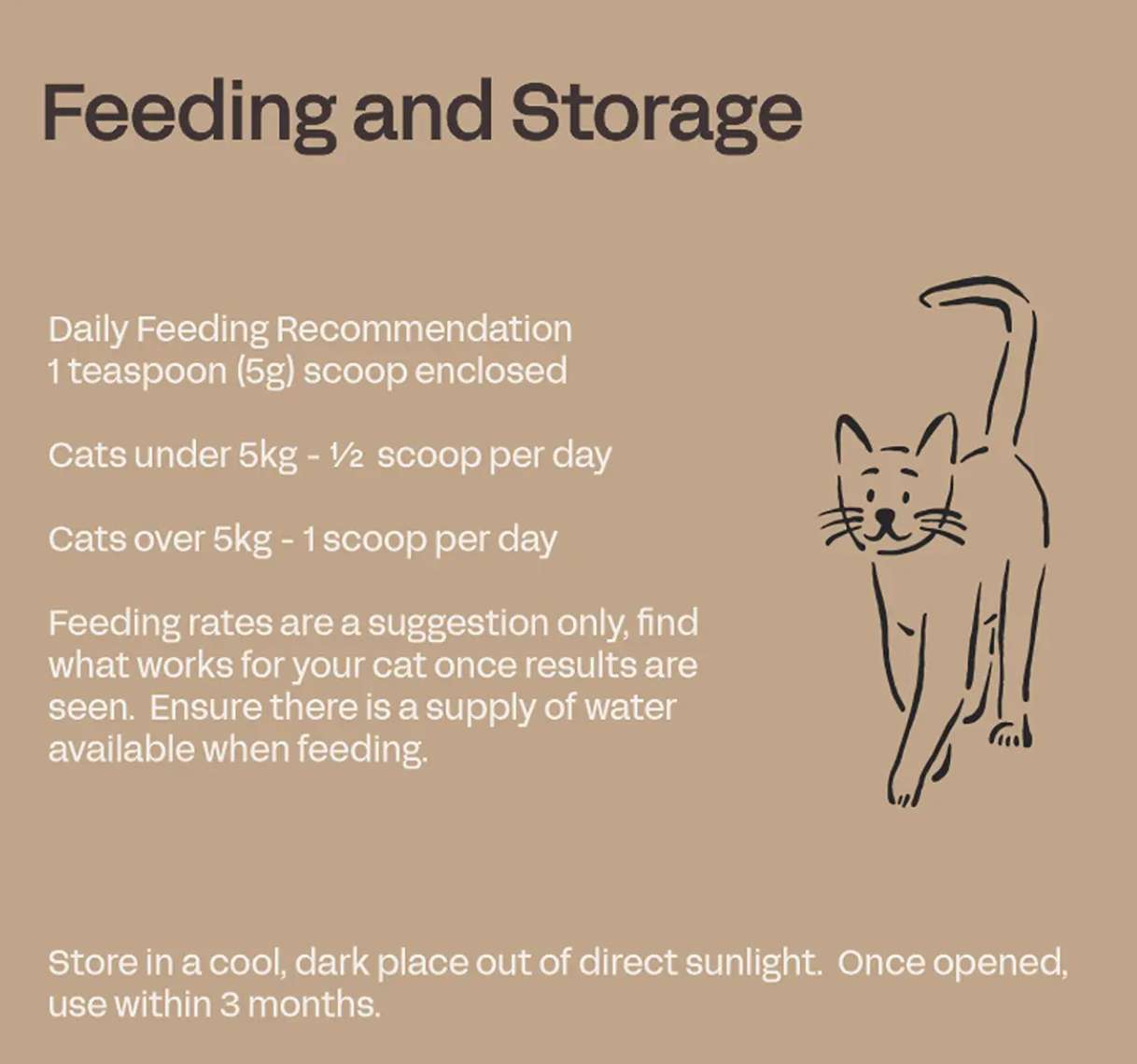 Feeding and Storage

Daily Feeding Recommendation
1 teaspoon (5g) scoop enclosed

Cats under 5kg - ½ scoop per day

Cats over 5kg - 1 scoop per day

Feeding rates are a suggestion only, find what works for your cat once results are seen. Ensure there is a supply of water available when feeding.

Store in a cool, dark place out of direct sunlight. Once opened, use within 3 months.